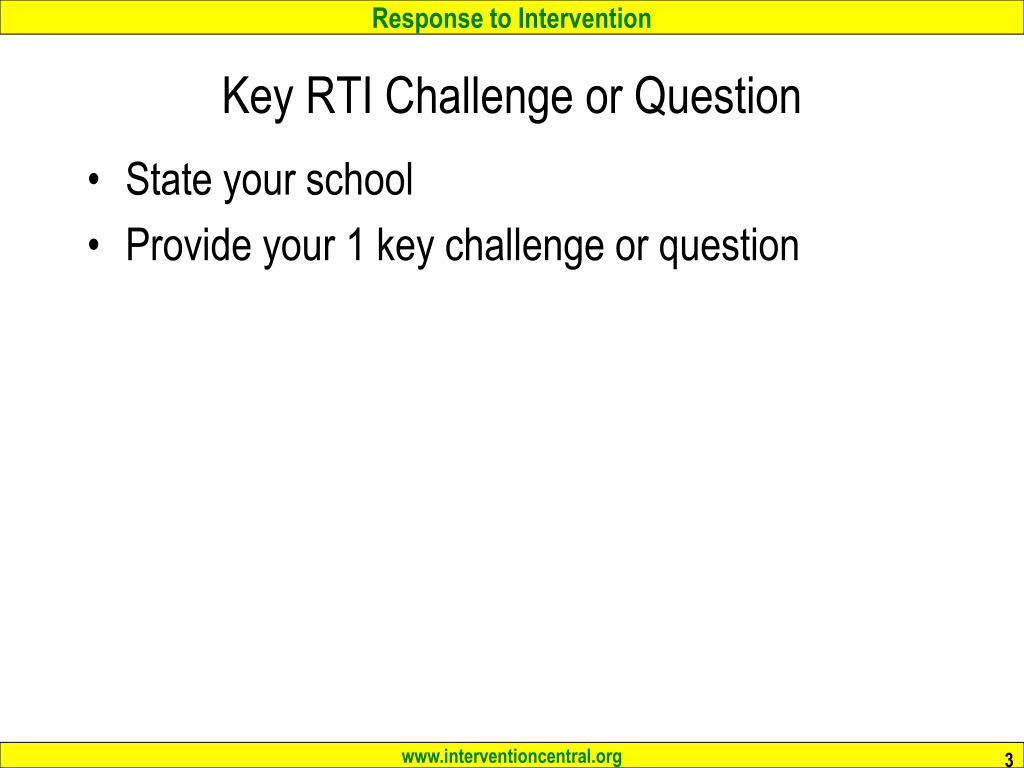 Response to Intervention

Key RTI Challenge or Question

• State your school
• Provide your 1 key challenge or question

www.interventioncentral.org

3